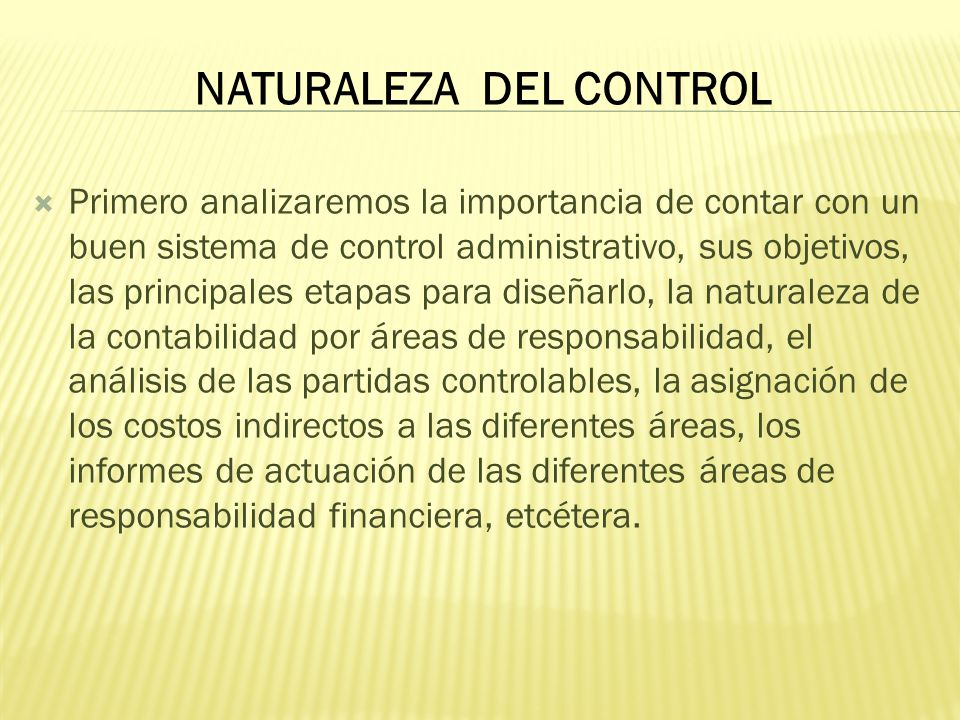 NATURALEZA DEL CONTROL

Primero analizaremos la importancia de contar con un buen sistema de control administrativo, sus objetivos, las principales etapas para diseñarlo, la naturaleza de la contabilidad por áreas de responsabilidad, el análisis de las partidas controlables, la asignación de los costos indirectos a las diferentes áreas, los informes de actuación de las diferentes áreas de responsabilidad financiera, etcétera.